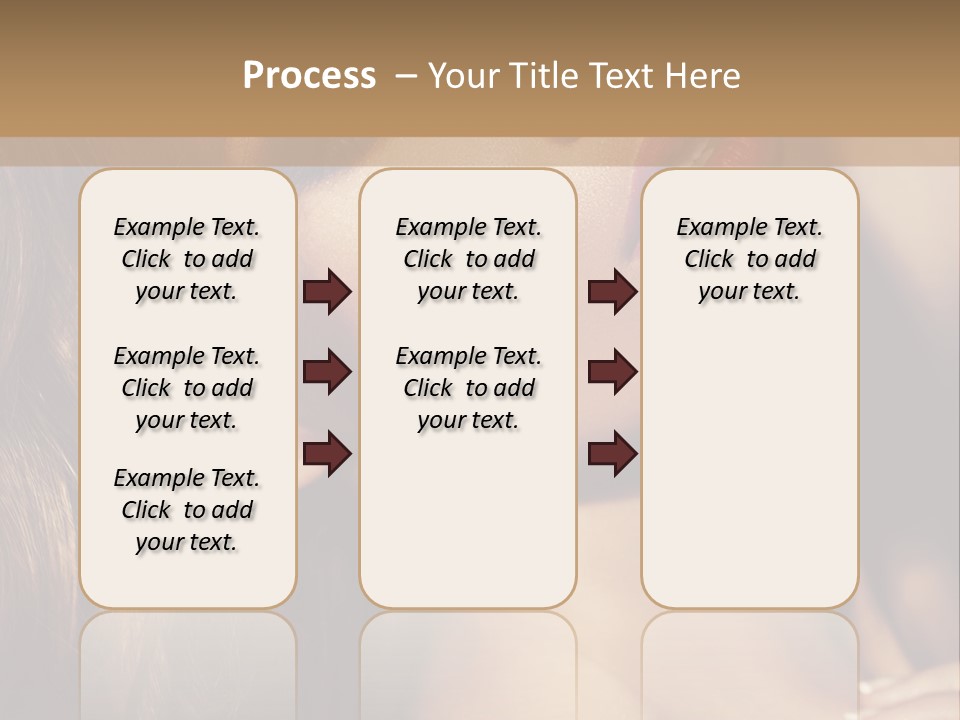 Process – Your Title Text Here

Example Text. Click to add your text.

Example Text. Click to add your text.

Example Text. Click to add your text.

Example Text. Click to add your text.

Example Text. Click to add your text.

Example Text. Click to add your text.